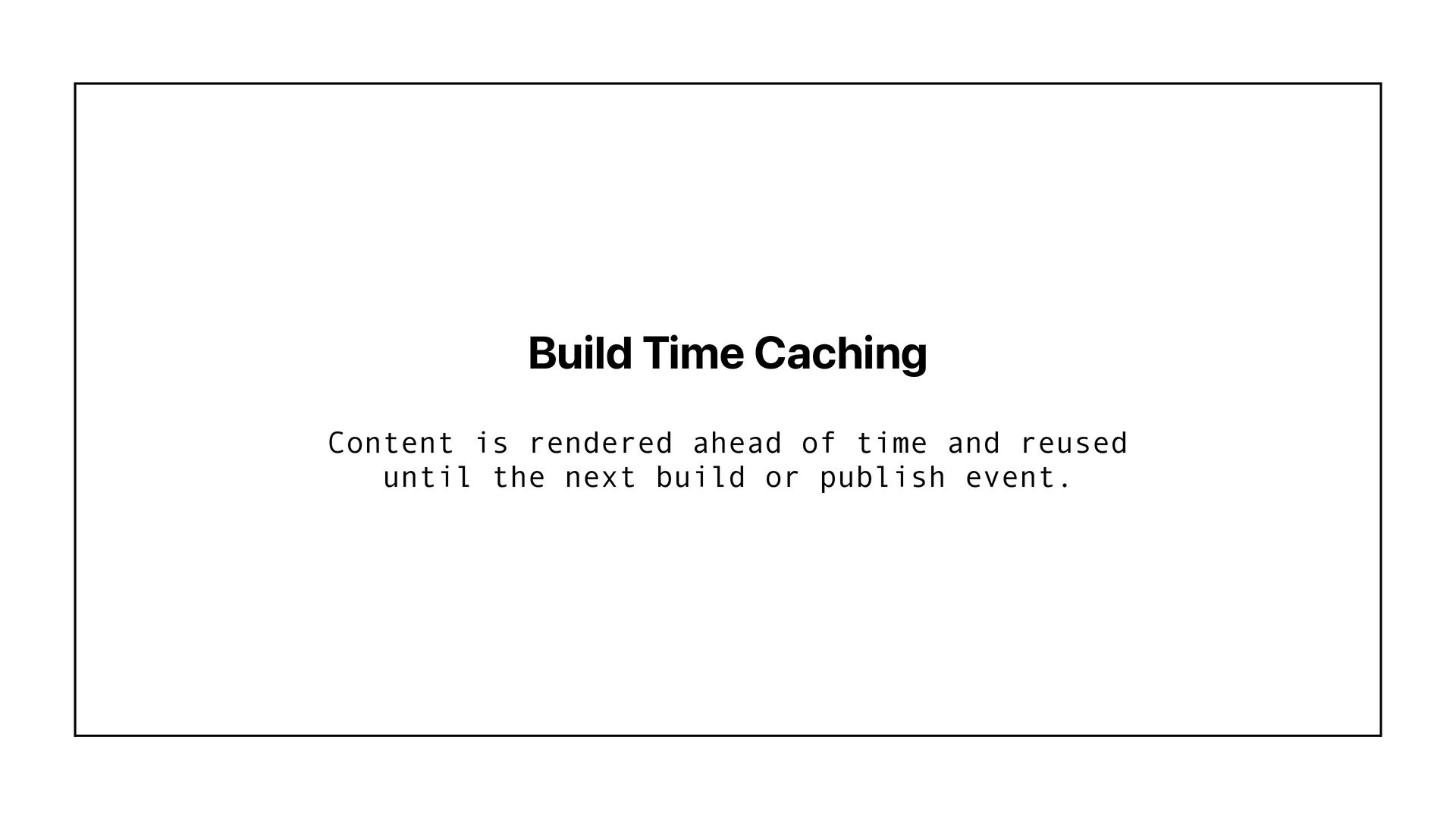 Build Time Caching

Content is rendered ahead of time and reused until the next build or publish event.